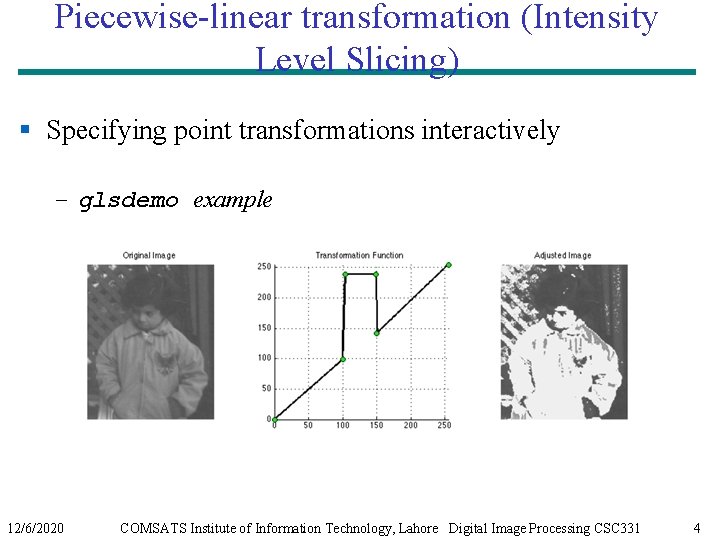 Piecewise-linear transformation (Intensity Level Slicing)

▪ Specifying point transformations interactively

– glsdemo example

Original Image

Transformation Function

250
200
150
100
50
0
0 50 100 150 200 250

Adjusted Image

12/6/2020 COMSATS Institute of Information Technology, Lahore Digital Image Processing CSC331 4